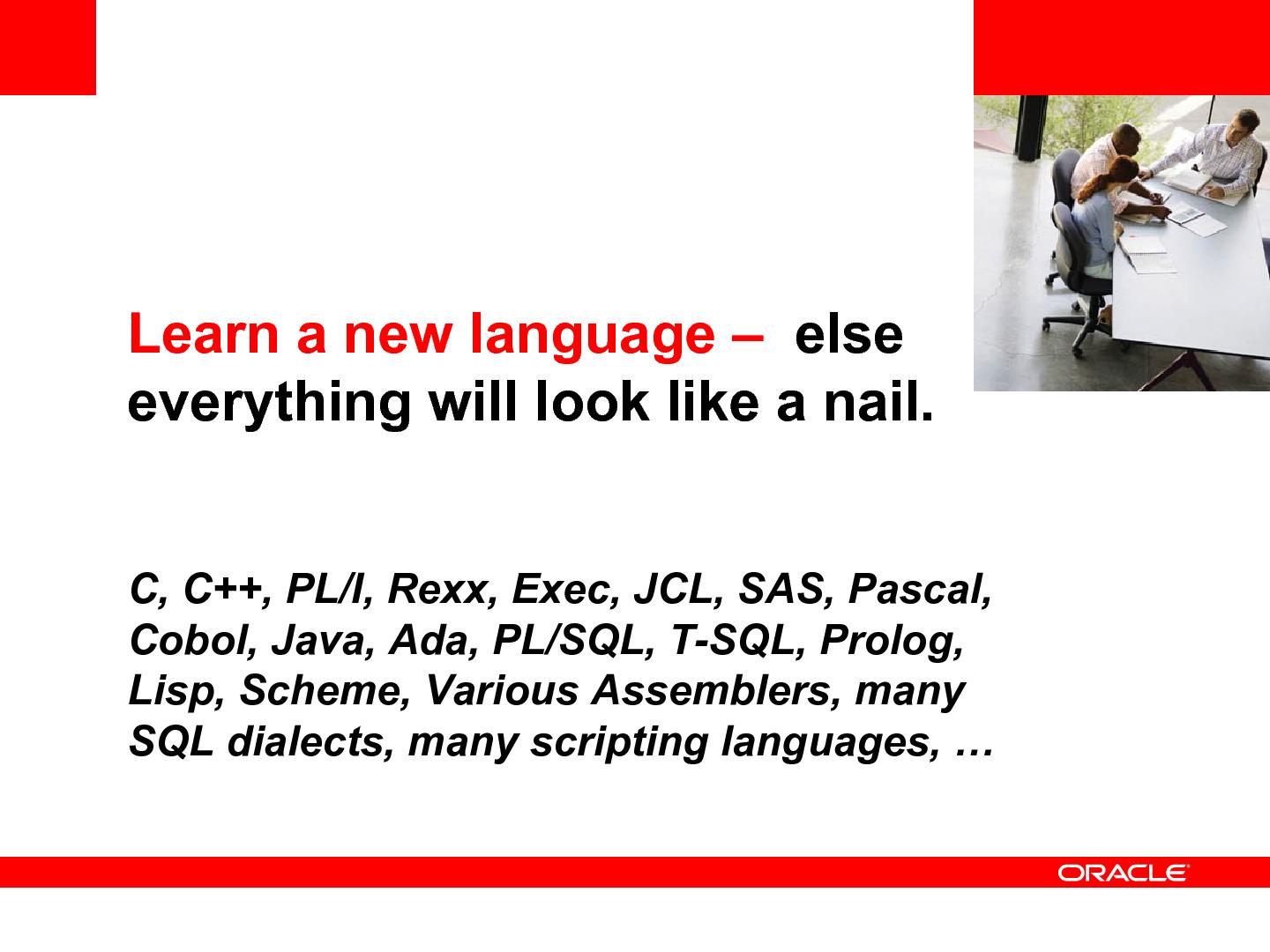 Learn a new language – else everything will look like a nail.

C, C++, PL/I, Rexx, Exec, JCL, SAS, Pascal, Cobol, Java, Ada, PL/SQL, T-SQL, Prolog, Lisp, Scheme, Various Assemblers, many SQL dialects, many scripting languages, …

ORACLE